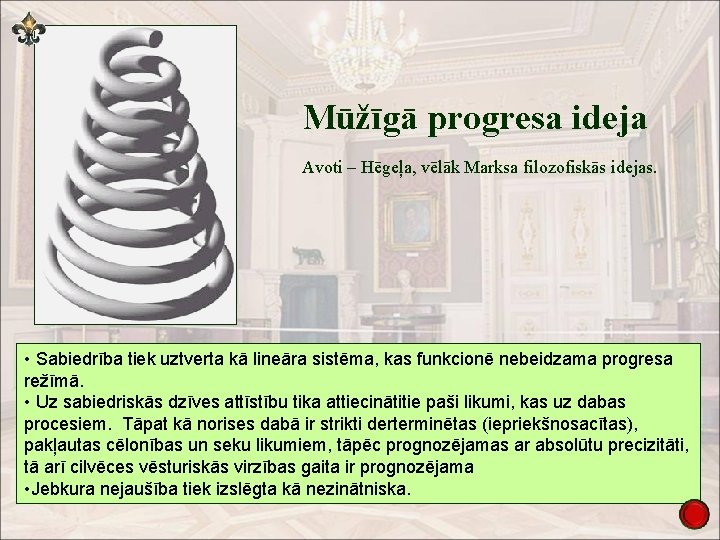 Mūžīgā progresa ideja

Avoti – Hēgeļa, vēlāk Marksa filozofiskās idejas.

• Sabiedrība tiek uztverta kā lineāra sistēma, kas funkcionē nebeidzama progresa režīmā.
• Uz sabiedriskās dzīves attīstību tika attiecinātitie paši likumi, kas uz dabas procesiem. Tāpat kā norises dabā ir strikti derterminētas (iepriekšnosacītas), pakļautas cēlonības un seku likumiem, tāpēc prognozējamas ar absolūtu precizitāti, tā arī cilvēces vēsturiskās virzības gaita ir prognozējama
•Jebkura nejaušība tiek izslēgta kā nezinātniska.